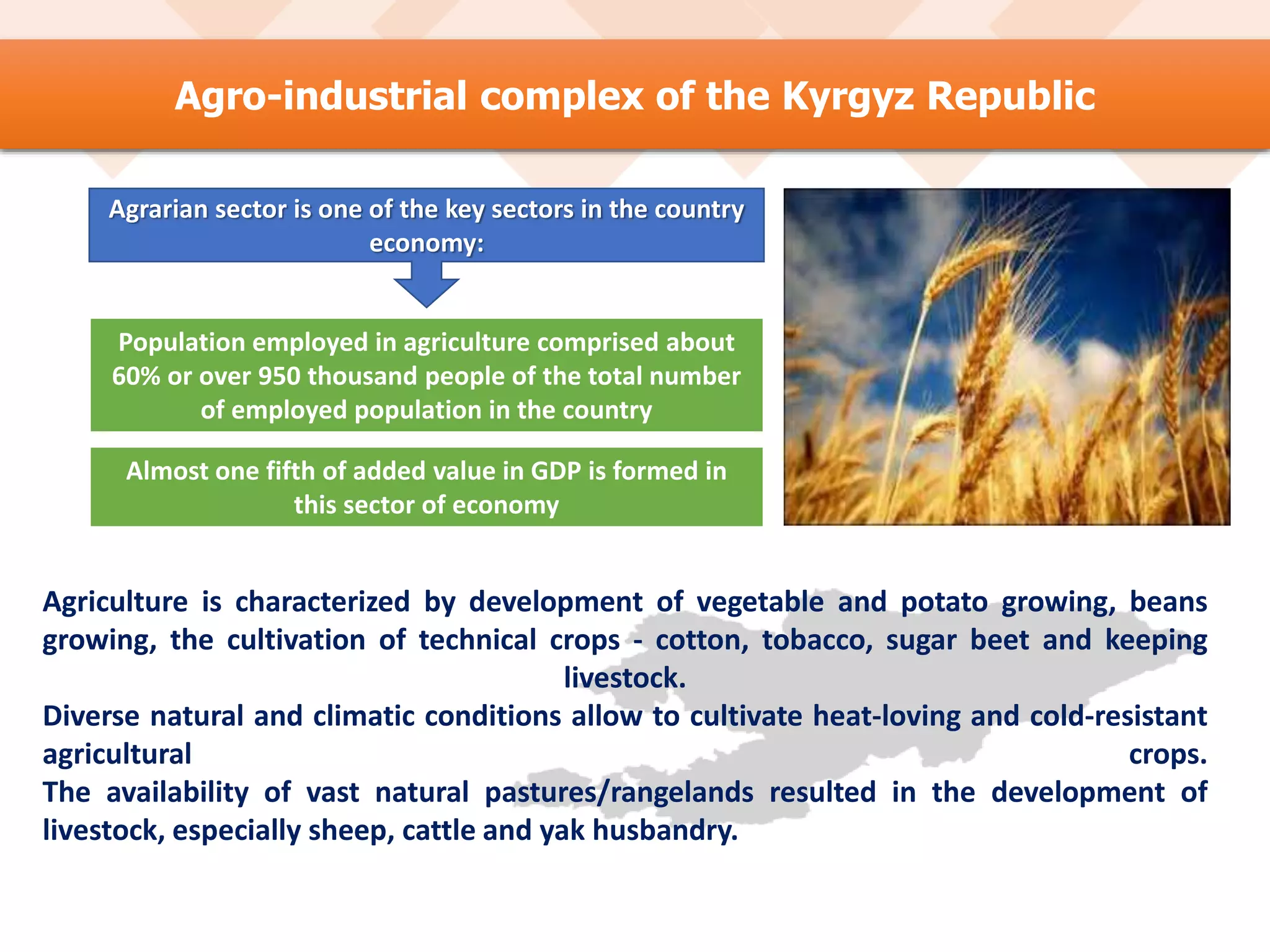 Agro-industrial complex of the Kyrgyz Republic

Agrarian sector is one of the key sectors in the country economy:

Population employed in agriculture comprised about 60% or over 950 thousand people of the total number of employed population in the country

Almost one fifth of added value in GDP is formed in this sector of economy

Agriculture is characterized by development of vegetable and potato growing, beans growing, the cultivation of technical crops - cotton, tobacco, sugar beet and keeping livestock.
Diverse natural and climatic conditions allow to cultivate heat-loving and cold-resistant agricultural crops.
The availability of vast natural pastures/rangelands resulted in the development of livestock, especially sheep, cattle and yak husbandry.